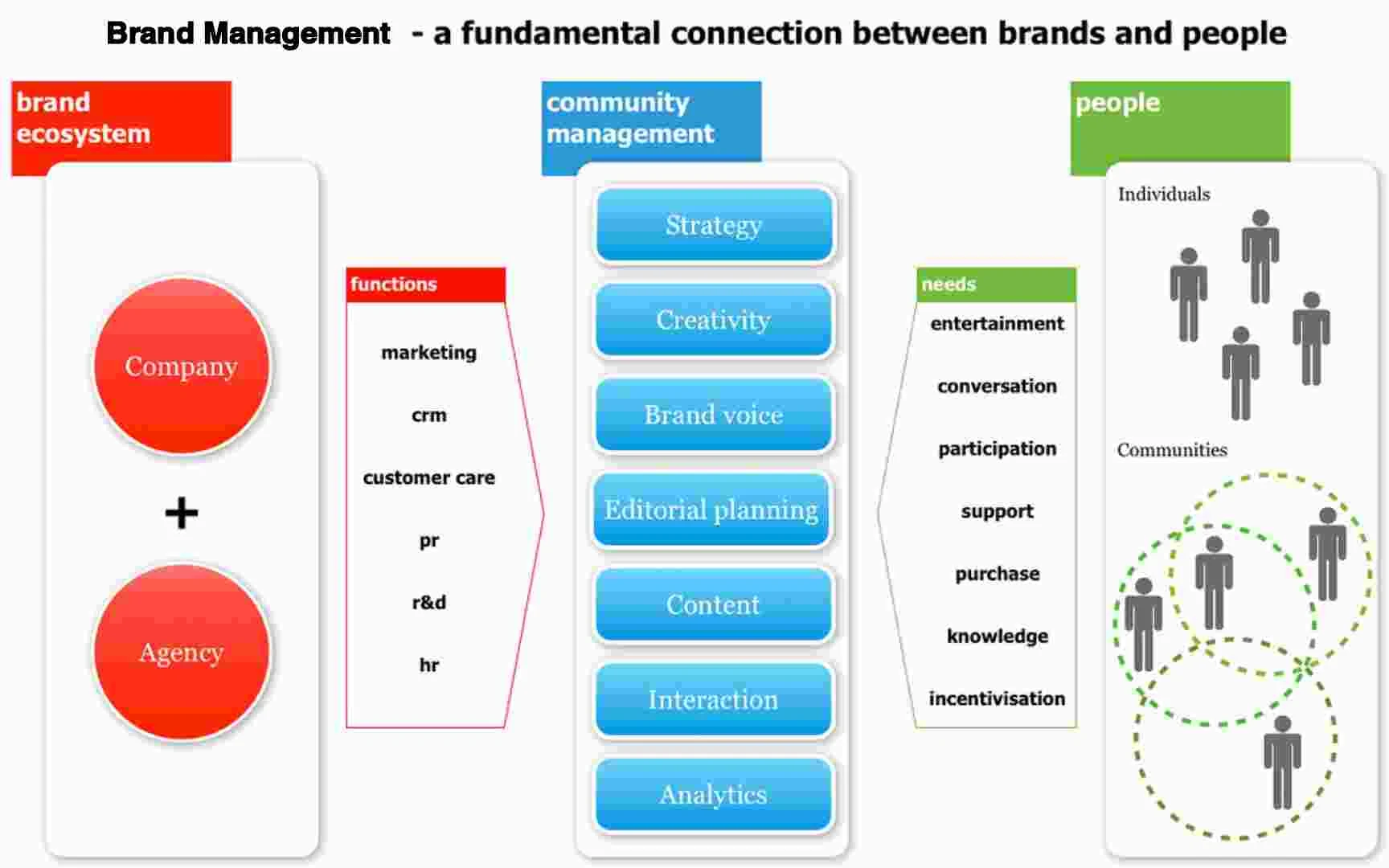 Brand Management - a fundamental connection between brands and people

brand ecosystem

Company

+

Agency

functions

marketing

crm

customer care

pr

r&d

hr

community management

Strategy

Creativity

Brand voice

Editorial planning

Content

Interaction

Analytics

needs

entertainment

conversation

participation

support

purchase

knowledge

incentivisation

people

Individuals

Communities